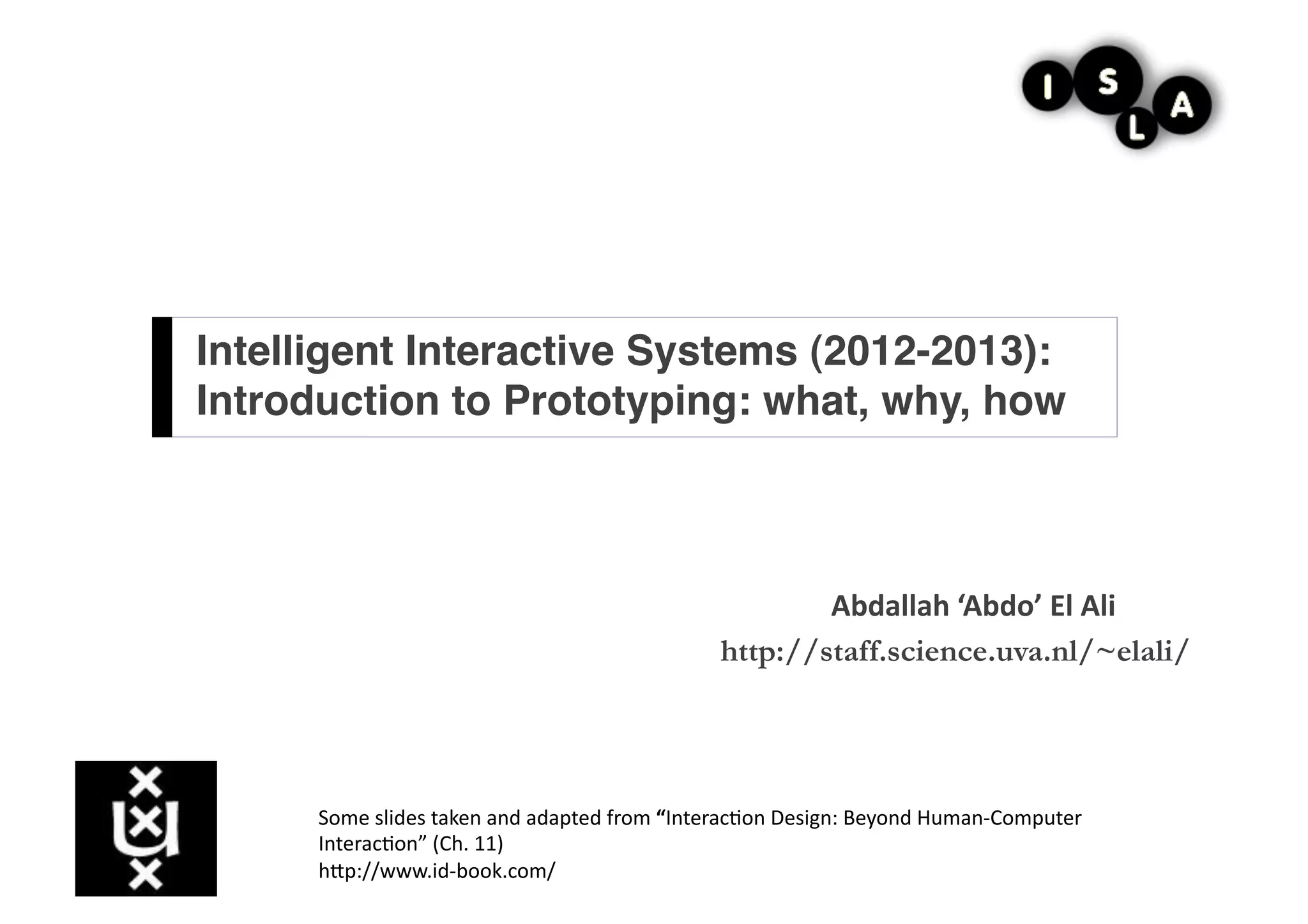 I S L A

Intelligent Interactive Systems (2012-2013): Introduction to Prototyping: what, why, how

Abdallah ‘Abdo’ El Ali
http://staff.science.uva.nl/~elali/

Some slides taken and adapted from “Interaction Design: Beyond Human-Computer Interaction” (Ch. 11)
http://www.id-book.com/